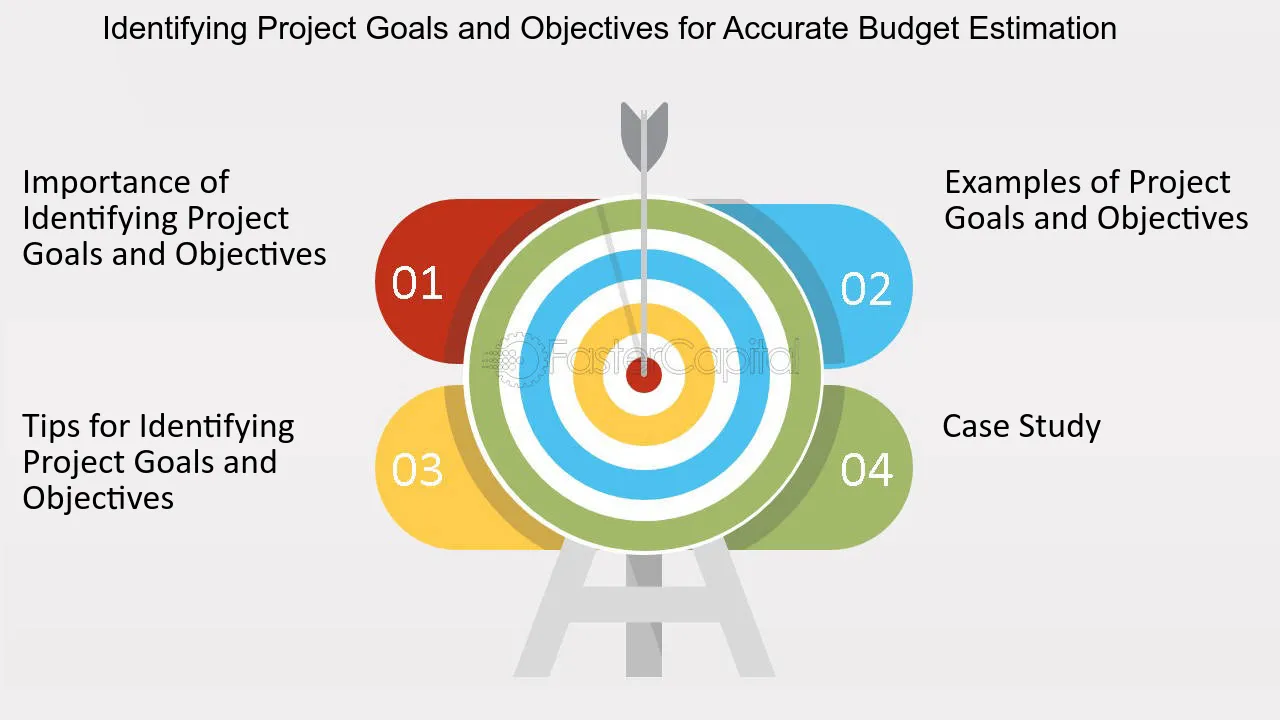 Identifying Project Goals and Objectives for Accurate Budget Estimation

Importance of Identifying Project Goals and Objectives

01

Examples of Project Goals and Objectives

02

Tips for Identifying Project Goals and Objectives

03

Case Study

04

FasterCapital